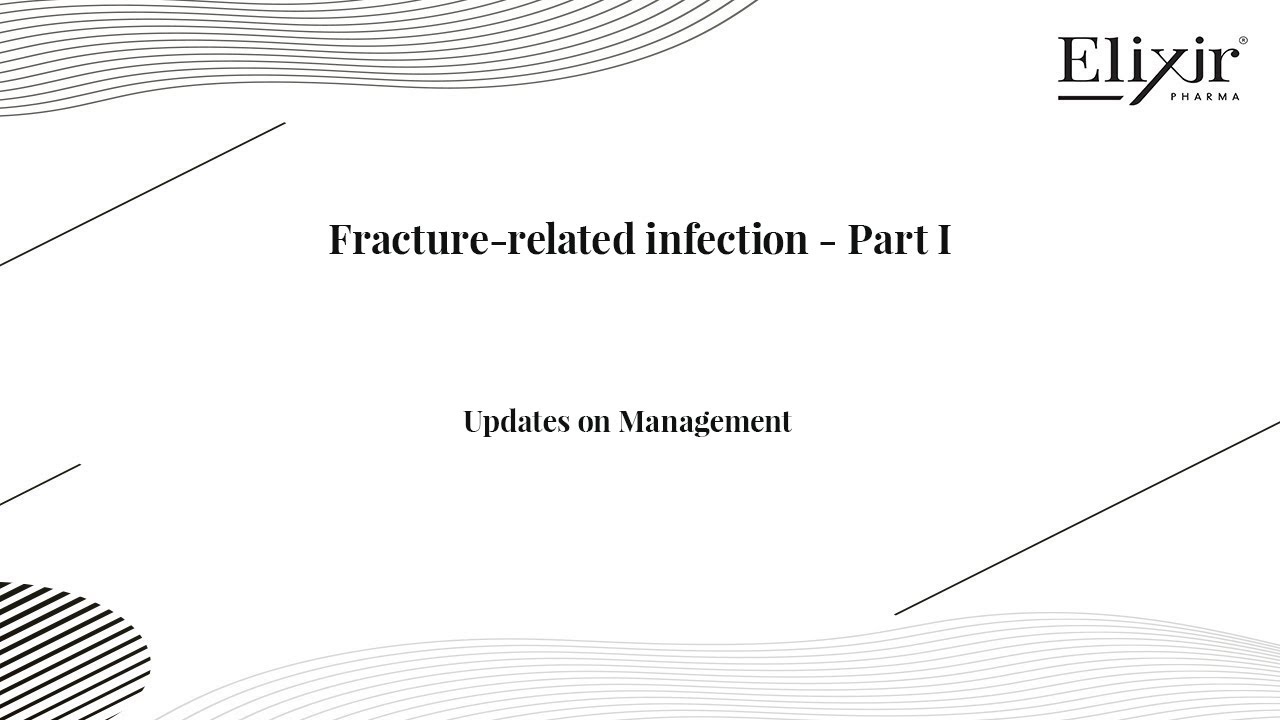 Elixir®
PHARMA

Fracture-related infection - Part I

Updates on Management